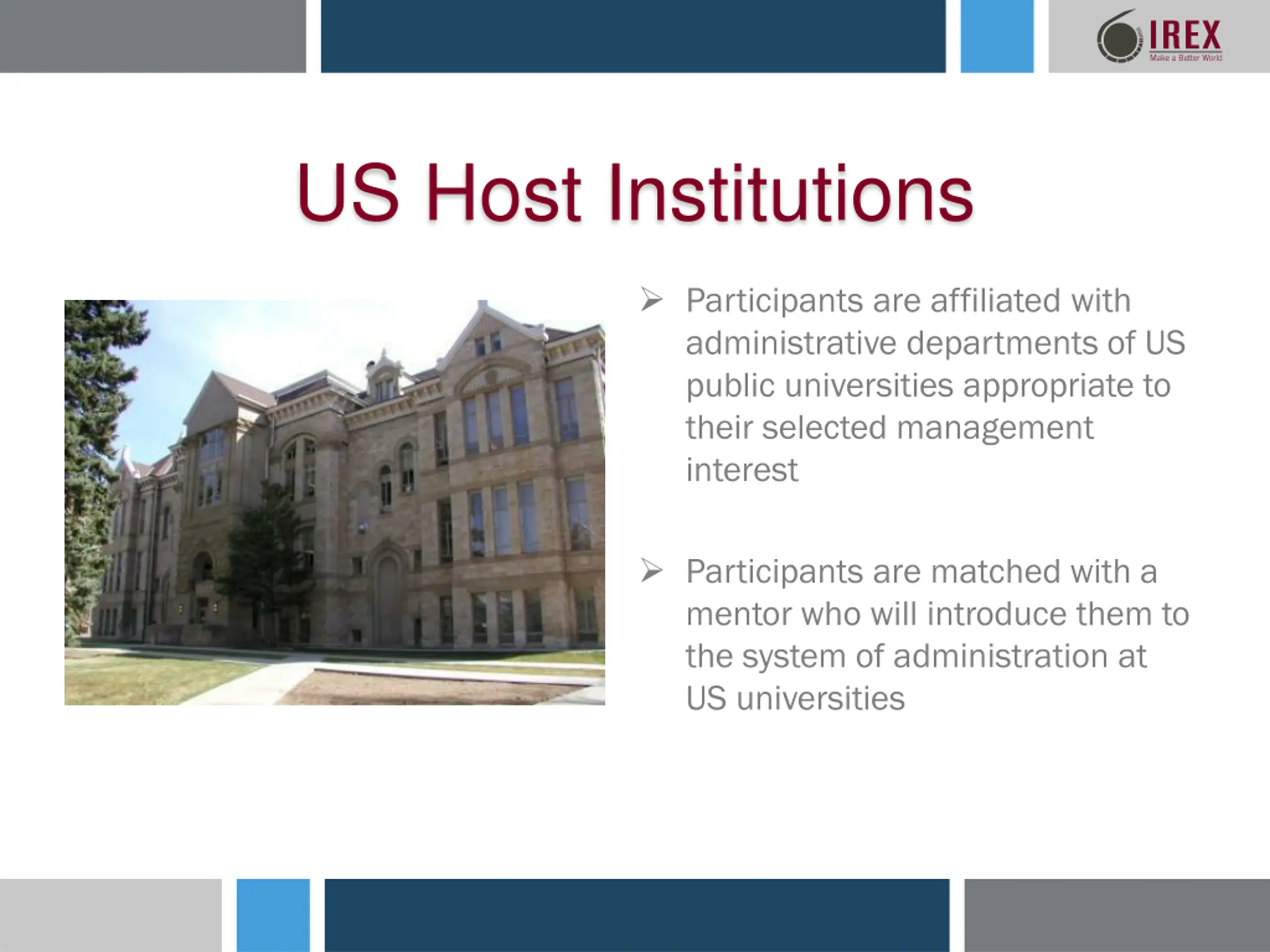 IREX
Make a Better World

US Host Institutions

➢ Participants are affiliated with administrative departments of US public universities appropriate to their selected management interest

➢ Participants are matched with a mentor who will introduce them to the system of administration at US universities